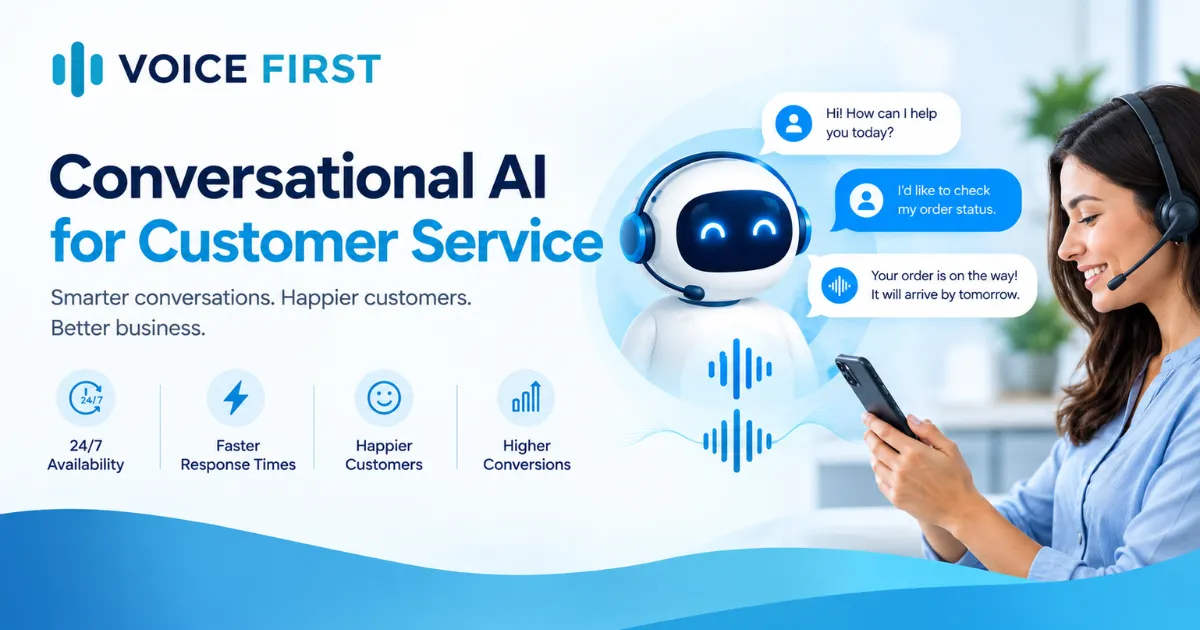 VOICE FIRST

Conversational AI for Customer Service

Smarter conversations. Happier customers. Better business.

24/7

24/7 Availability

Faster Response Times

Happier Customers

Higher Conversions

Hi! How can I help you today?

I'd like to check my order status.

Your order is on the way! It will arrive by tomorrow.